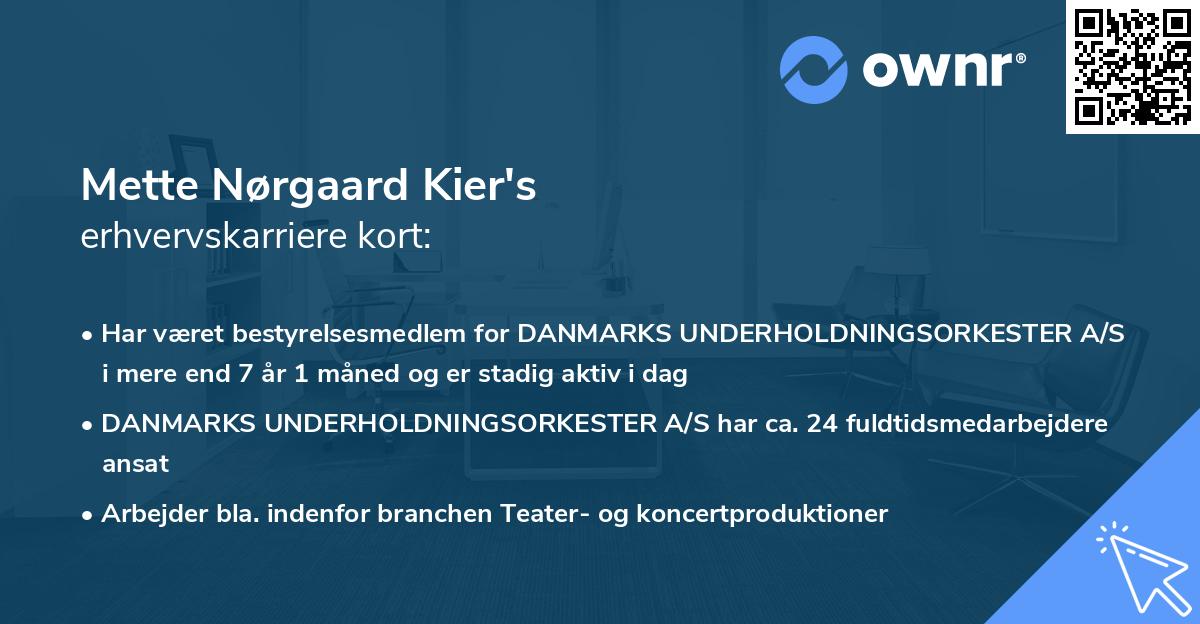 ownr®

Mette Nørgaard Kier's
erhvervskarriere kort:

• Har været bestyrelsesmedlem for DANMARKS UNDERHOLDNINGSORKESTER A/S i mere end 7 år 1 måned og er stadig aktiv i dag

• DANMARKS UNDERHOLDNINGSORKESTER A/S har ca. 24 fuldtidsmedarbejdere ansat

• Arbejder bla. indenfor branchen Teater- og koncertproduktioner